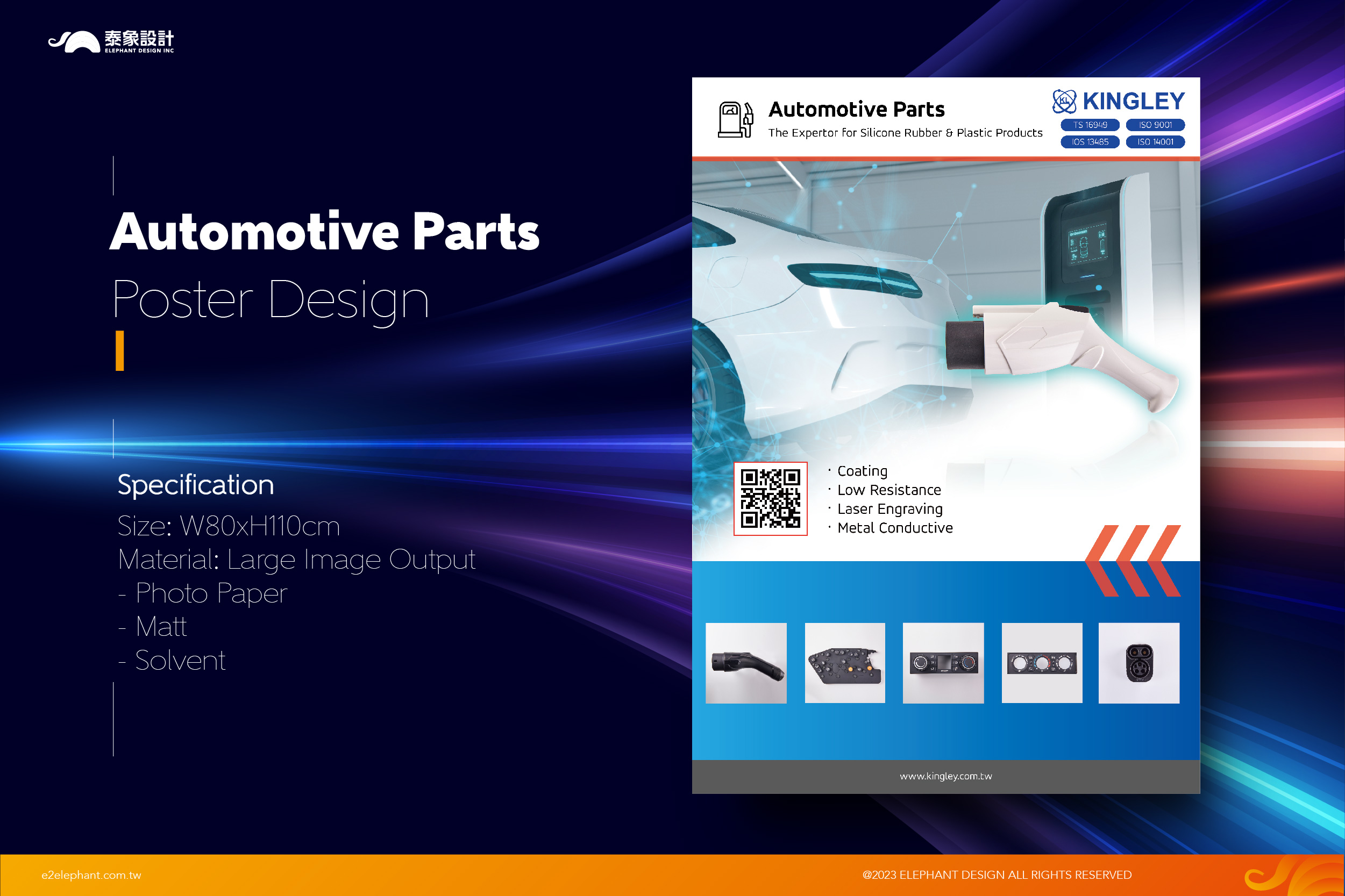 泰象設計
ELEPHANT DESIGN INC

Automotive Parts
Poster Design

Specification
Size: W80xH110cm
Material: Large Image Output
- Photo Paper
- Matt
- Solvent

Automotive Parts
The Expertor for Silicone Rubber & Plastic Products

KINGLEY
TS 16949
ISO 9001
IOS 13485
ISO 14001

· Coating
· Low Resistance
· Laser Engraving
· Metal Conductive

www.kingley.com.tw

e2elephant.com.tw

@2023 ELEPHANT DESIGN ALL RIGHTS RESERVED